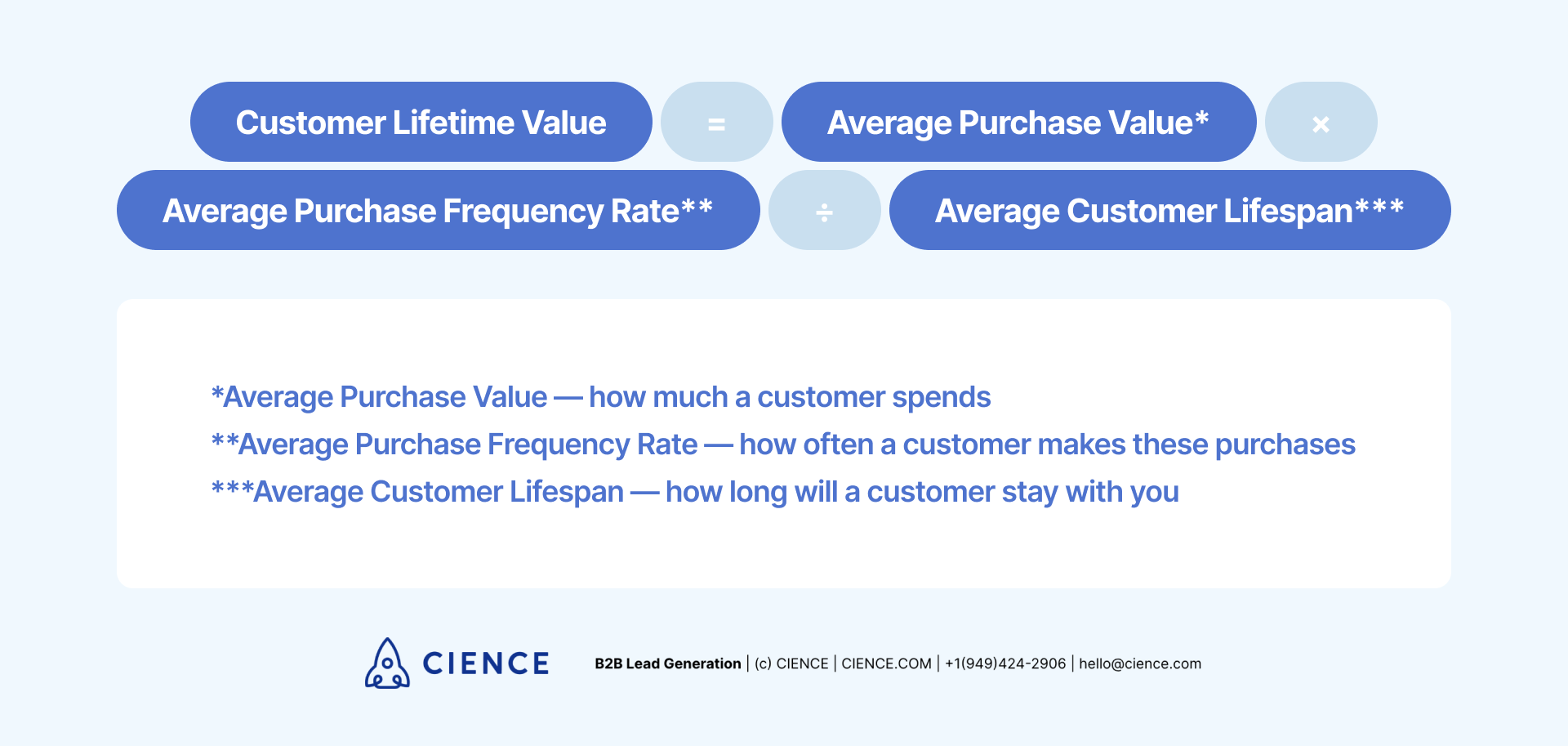 Customer Lifetime Value = Average Purchase Value* × Average Purchase Frequency Rate** ÷ Average Customer Lifespan***

*Average Purchase Value — how much a customer spends
**Average Purchase Frequency Rate — how often a customer makes these purchases
***Average Customer Lifespan — how long will a customer stay with you

CIENCE B2B Lead Generation | (c) CIENCE | CIENCE.COM | +1(949)424-2906 | hello@cience.com